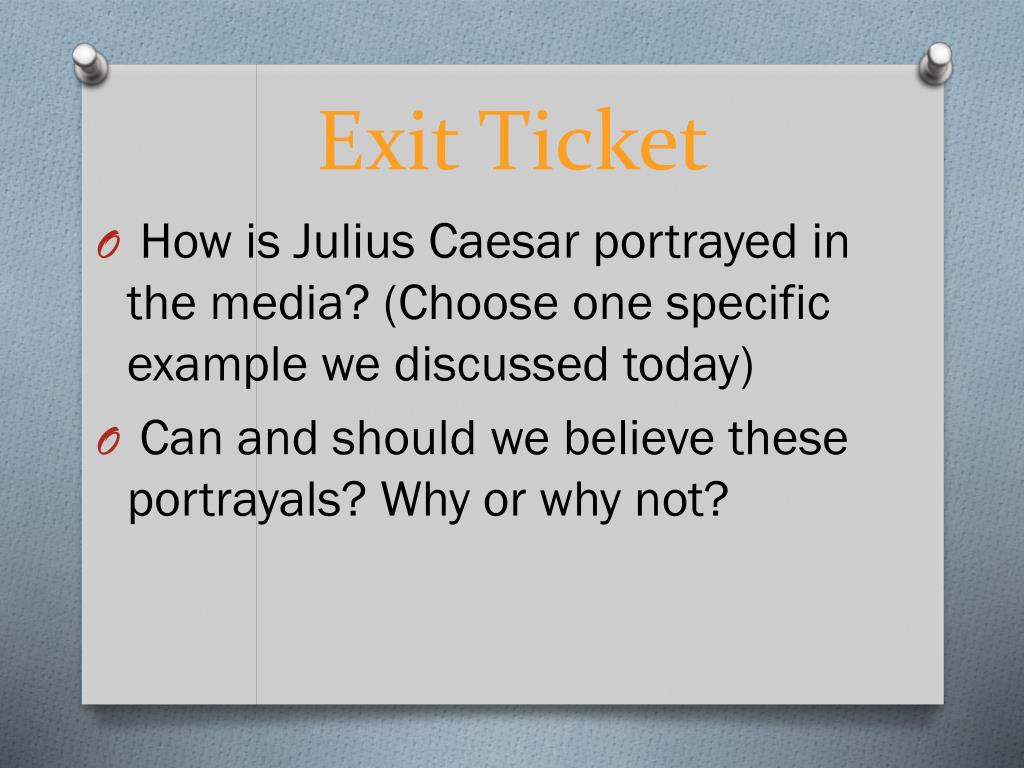 Exit Ticket

O How is Julius Caesar portrayed in the media? (Choose one specific example we discussed today)

O Can and should we believe these portrayals? Why or why not?